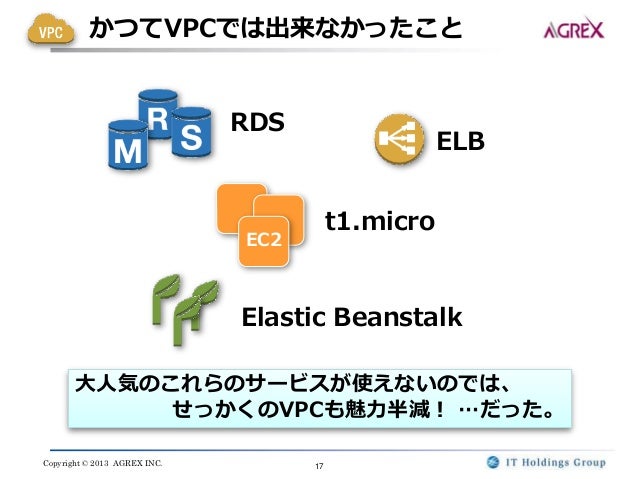 VPC かつてVPCでは出来なかったこと

AGREX

M R S RDS

ELB

EC2 t1.micro

Elastic Beanstalk

大人気のこれらのサービスが使えないのでは、
せっかくのVPCも魅力半減！ …だった。

Copyright © 2013 AGREX INC.

17

IT Holdings Group